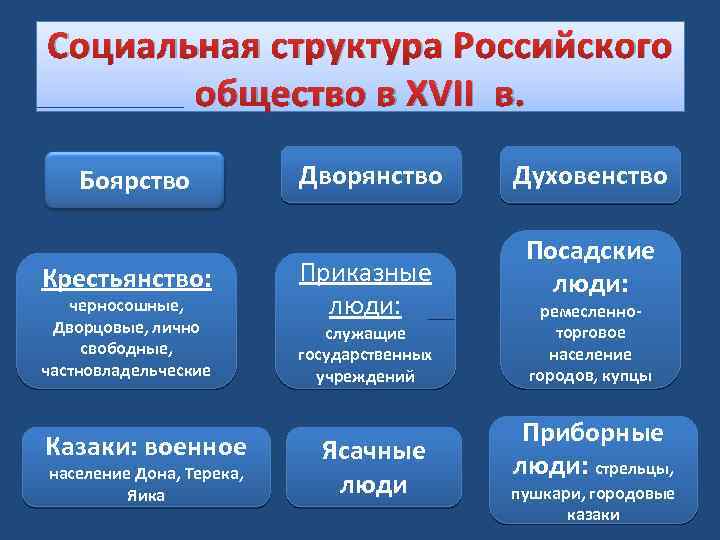 Социальная структура Российского общество в XVII в.

Боярство

Дворянство

Духовенство

Крестьянство: черносошные, Дворцовые, лично свободные, частновладельческие

Приказные люди: служащие государственных учреждений

Посадские люди: ремесленно-торговое население городов, купцы

Казаки: военное население Дона, Терека, Яика

Ясачные люди

Приборные люди: стрельцы, пушкари, городовые казаки